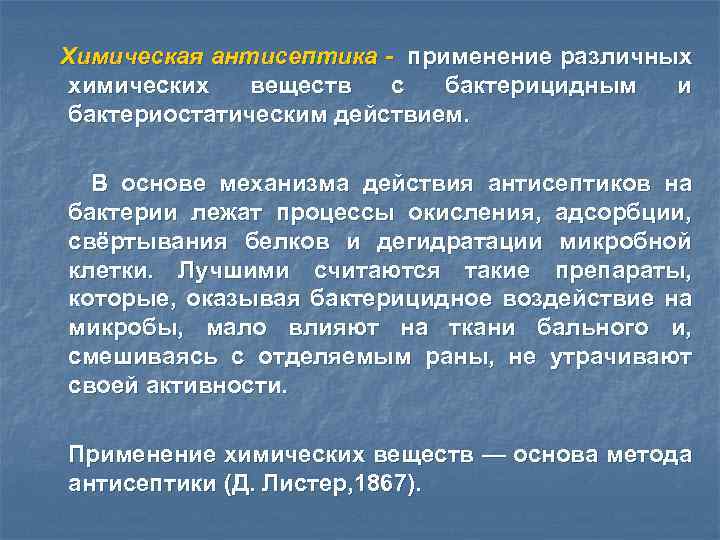 Химическая антисептика - применение различных химических веществ с бактерицидным и бактериостатическим действием.

В основе механизма действия антисептиков на бактерии лежат процессы окисления, адсорбции, свёртывания белков и дегидратации микробной клетки. Лучшими считаются такие препараты, которые, оказывая бактерицидное воздействие на микробы, мало влияют на ткани бального и, смешиваясь с отделяемым раны, не утрачивают своей активности.

Применение химических веществ — основа метода антисептики (Д. Листер,1867).